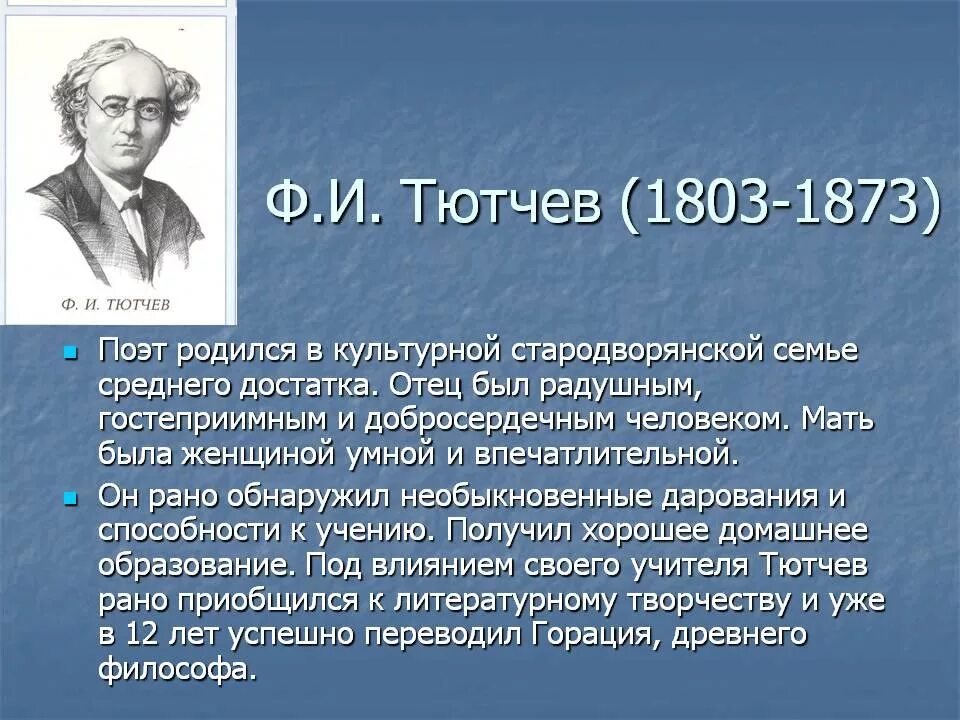 Ф. И. ТЮТЧЕВ

Ф.И. Тютчев (1803-1873)

Поэт родился в культурной стародворянской семье среднего достатка. Отец был радушным, гостеприимным и добросердечным человеком. Мать была женщиной умной и впечатлительной.

Он рано обнаружил необыкновенные дарования и способности к учению. Получил хорошее домашнее образование. Под влиянием своего учителя Тютчев рано приобщился к литературному творчеству и уже в 12 лет успешно переводил Горация, древнего философа.